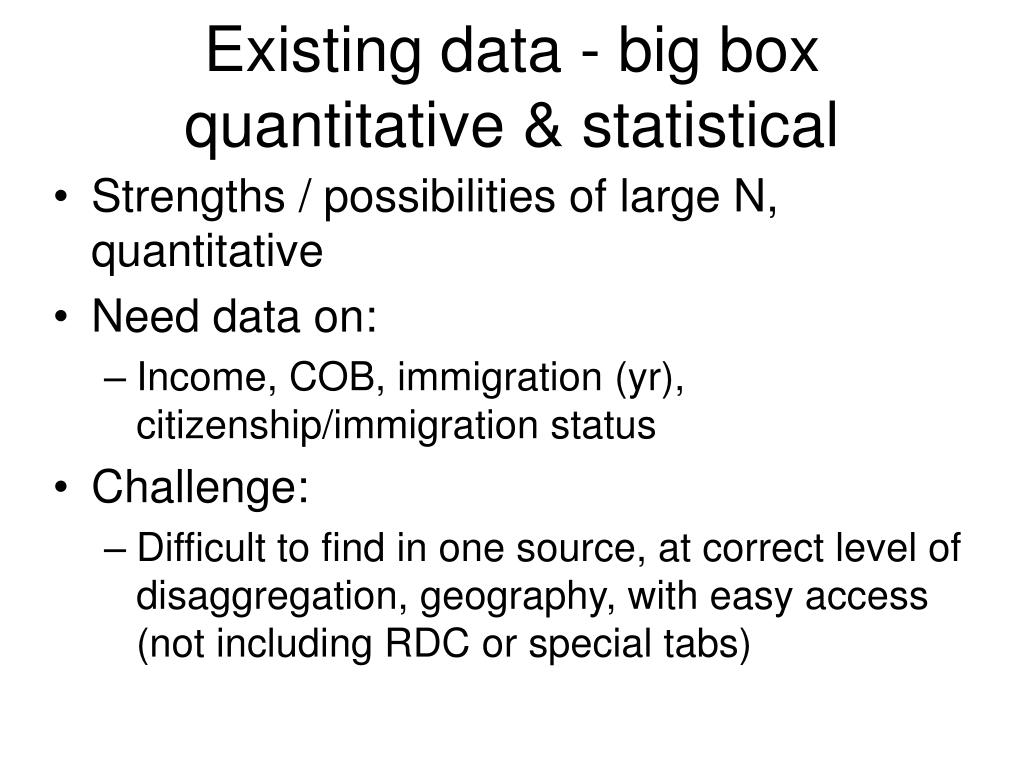 Existing data - big box quantitative & statistical

• Strengths / possibilities of large N, quantitative

• Need data on:

– Income, COB, immigration (yr), citizenship/immigration status

• Challenge:

– Difficult to find in one source, at correct level of disaggregation, geography, with easy access (not including RDC or special tabs)